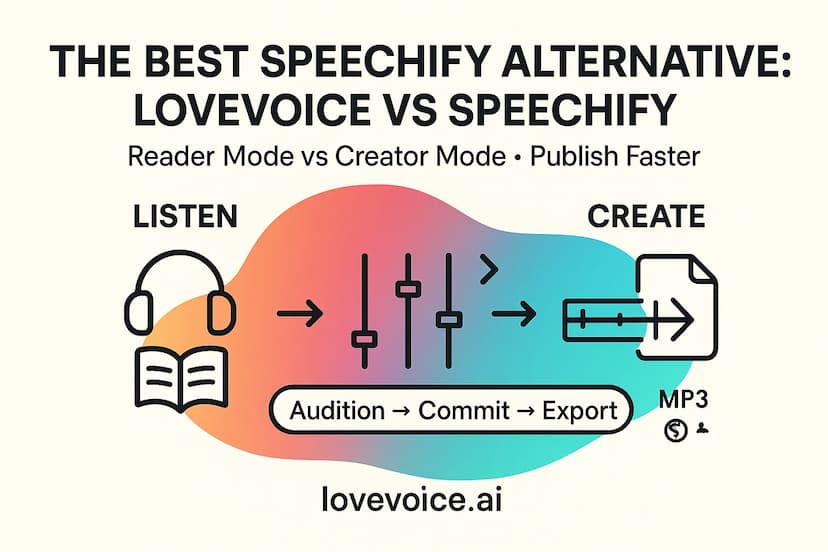 THE BEST SPEECHIFY ALTERNATIVE: LOVEVOICE VS SPEECHIFY

Reader Mode vs Creator Mode • Publish Faster

LISTEN

CREATE

Audition → Commit → Export

MP3

lovevoice.ai